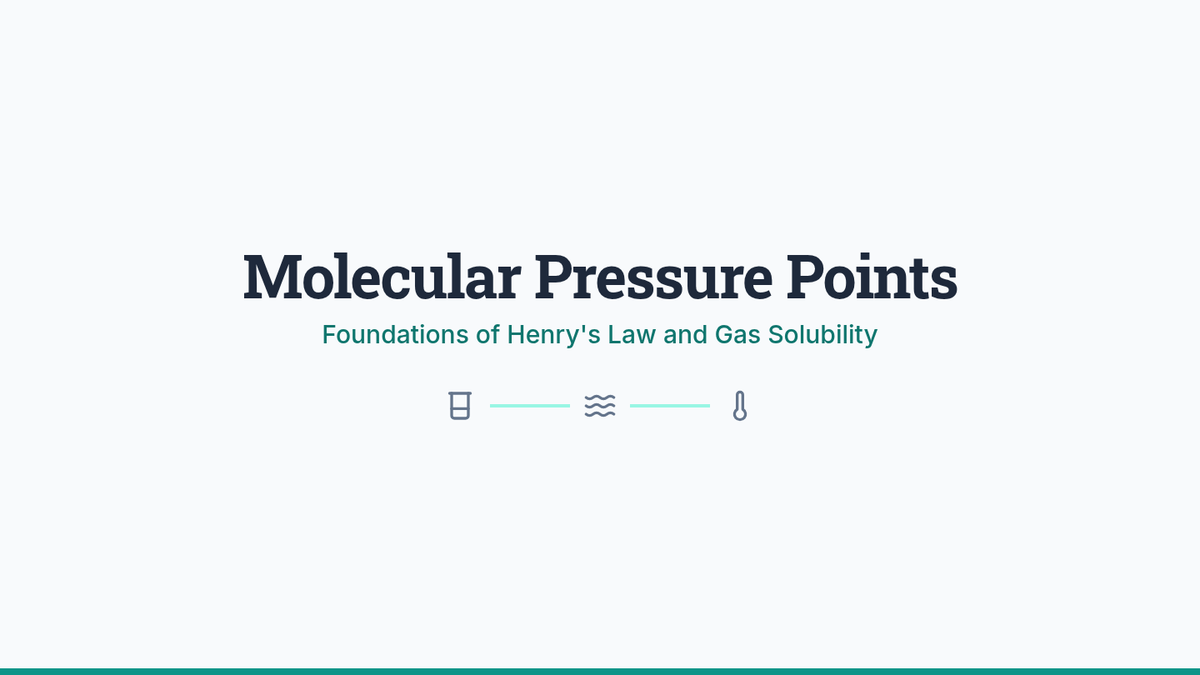 Molecular Pressure Points

Foundations of Henry's Law and Gas Solubility